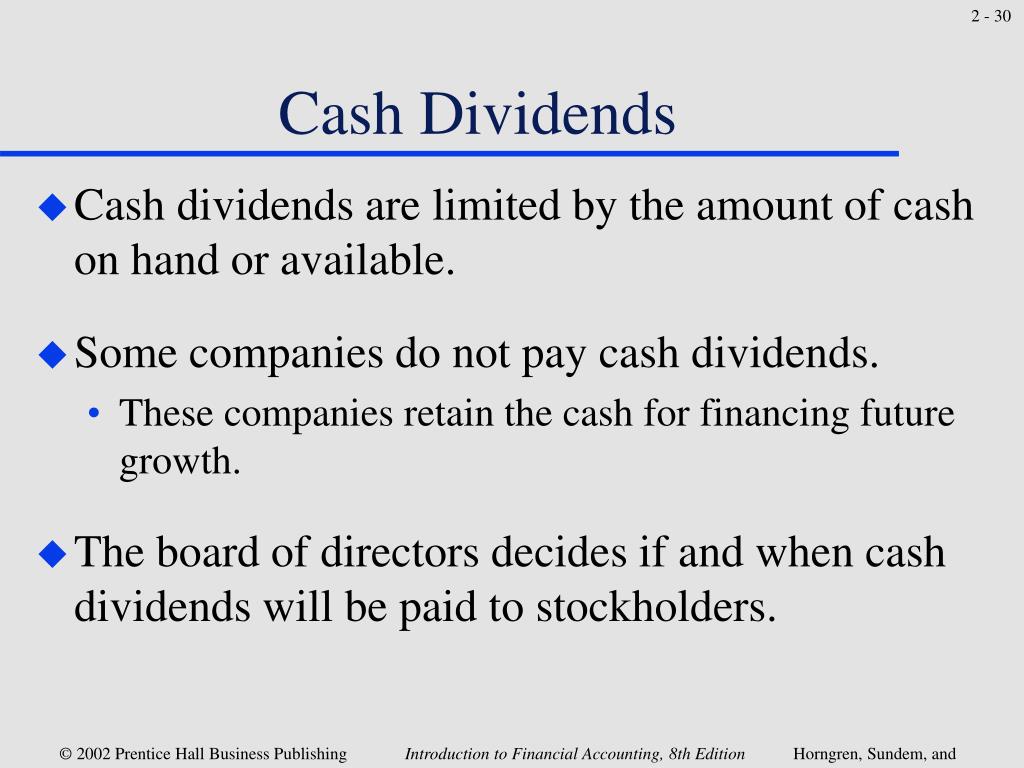 2 - 30

Cash Dividends

Cash dividends are limited by the amount of cash on hand or available.

Some companies do not pay cash dividends.

• These companies retain the cash for financing future growth.

The board of directors decides if and when cash dividends will be paid to stockholders.

© 2002 Prentice Hall Business Publishing Introduction to Financial Accounting, 8th Edition Horngren, Sundem, and